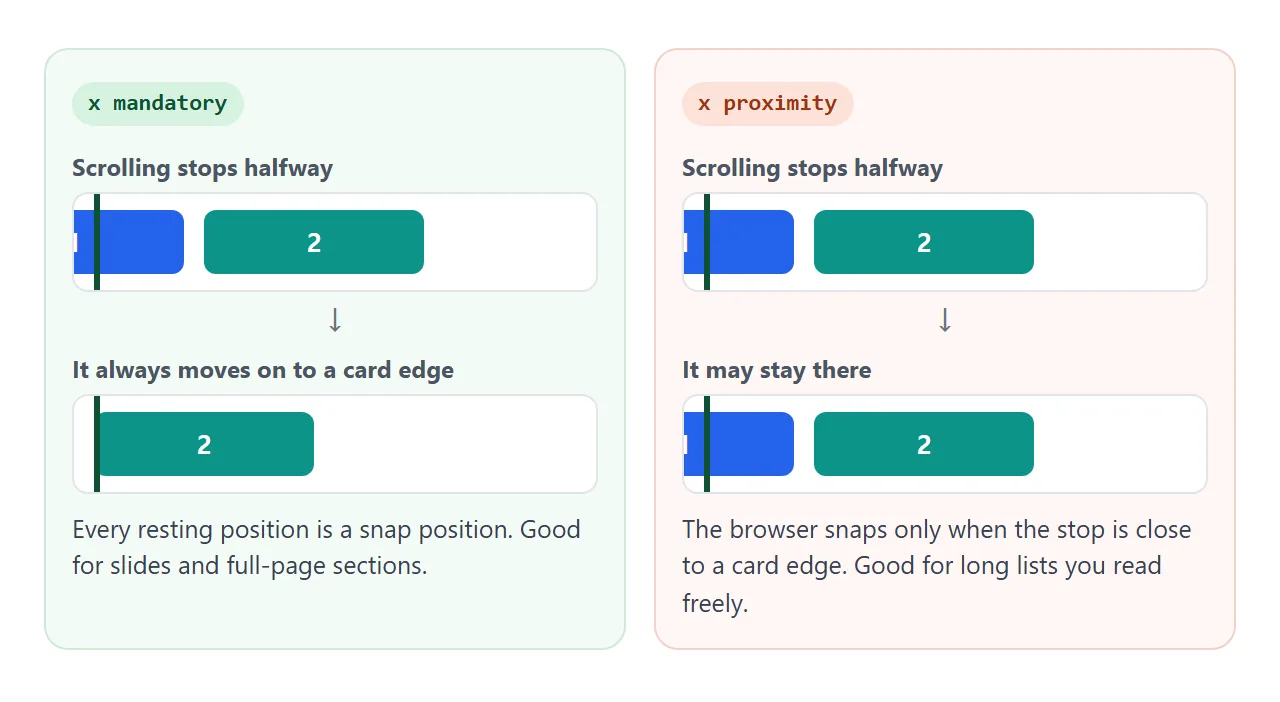 x mandatory

Scrolling stops halfway

2

↓

It always moves on to a card edge

2

Every resting position is a snap position. Good for slides and full-page sections.

x proximity

Scrolling stops halfway

2

↓

It may stay there

2

The browser snaps only when the stop is close to a card edge. Good for long lists you read freely.